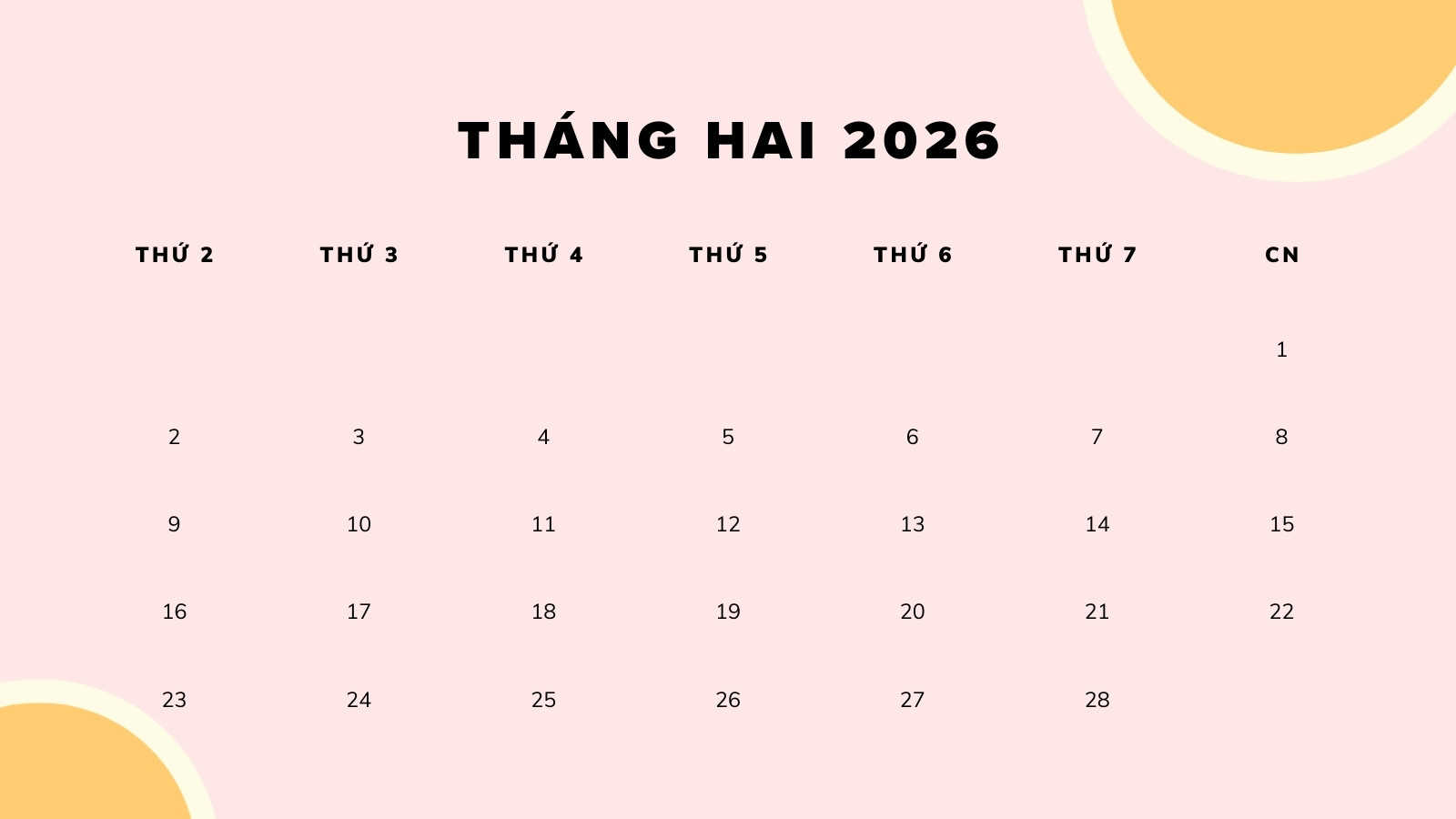 THÁNG HAI 2026

| THỨ 2 | THỨ 3 | THỨ 4 | THỨ 5 | THỨ 6 | THỨ 7 | CN |
|---|---|---|---|---|---|---|
| | | | | | | 1 |
| 2 | 3 | 4 | 5 | 6 | 7 | 8 |
| 9 | 10 | 11 | 12 | 13 | 14 | 15 |
| 16 | 17 | 18 | 19 | 20 | 21 | 22 |
| 23 | 24 | 25 | 26 | 27 | 28 | |